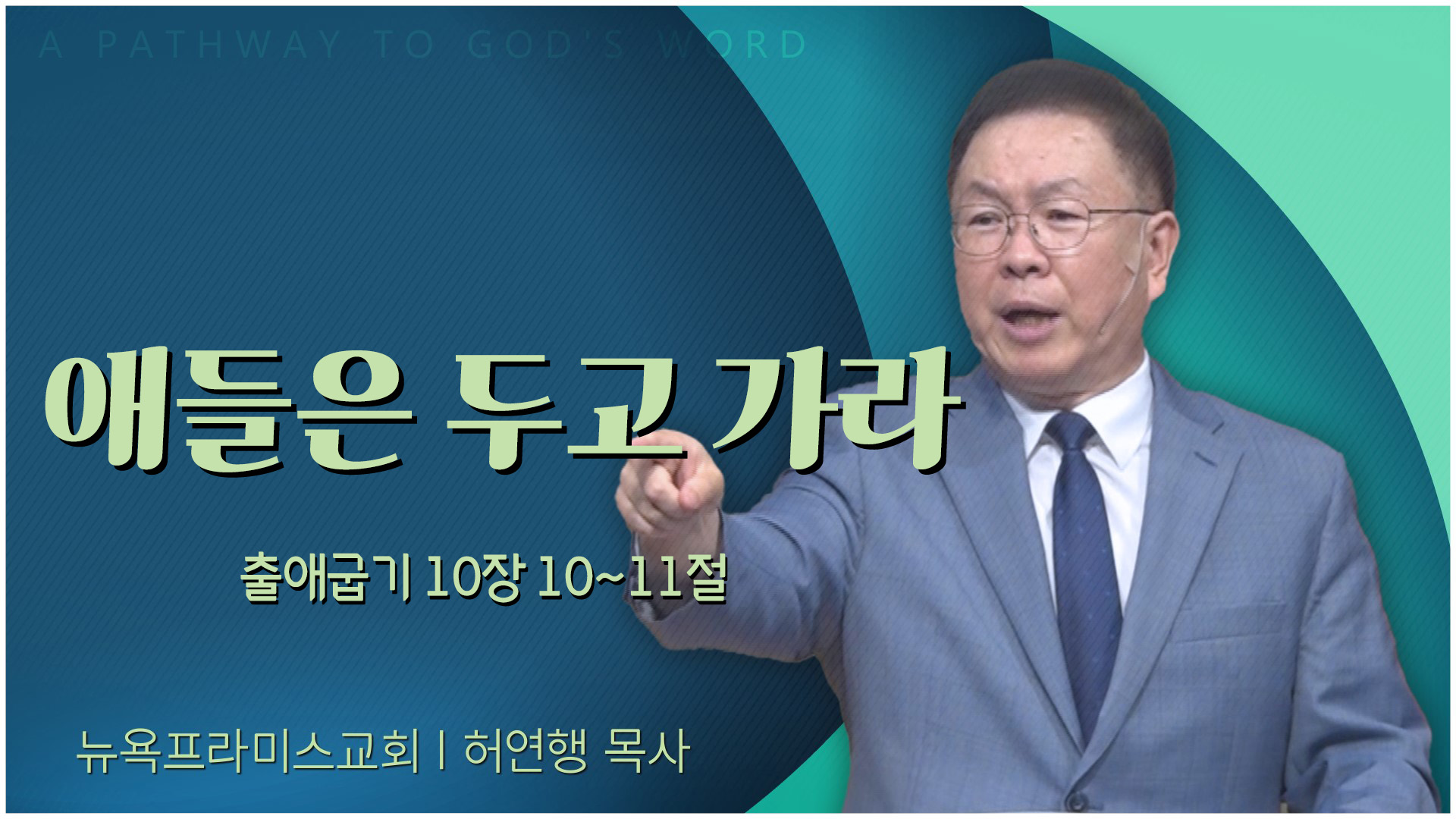 A PATHWAY TO GOD'S WORD

애들은 두고 가라

출애굽기 10장 10~11절

뉴욕프라미스교회 | 허연행 목사